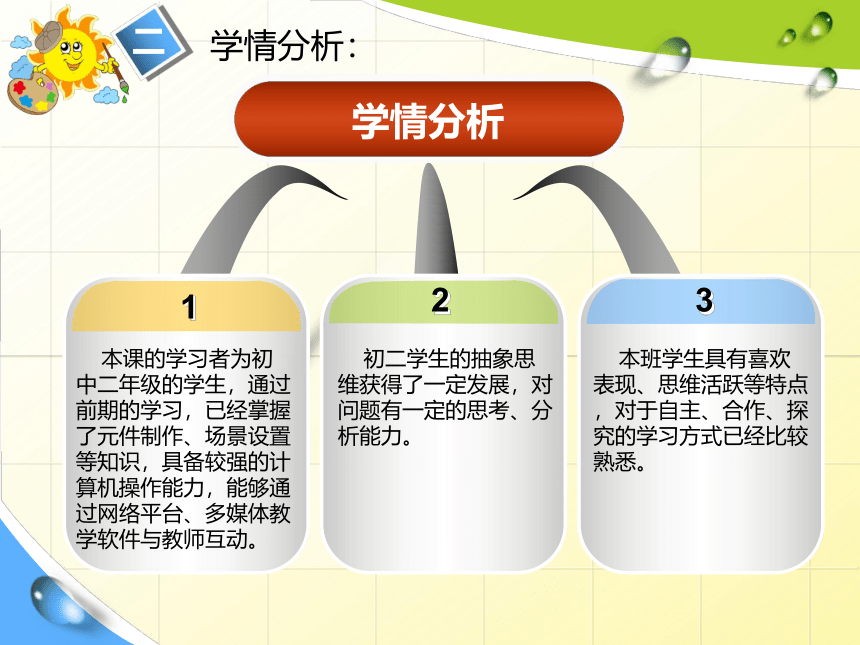 二 学情分析：

学情分析

1

本课的学习者为初中二年级的学生，通过前期的学习，已经掌握了元件制作、场景设置等知识，具备较强的计算机操作能力，能够通过网络平台、多媒体教学软件与教师互动。

2

初二学生的抽象思维获得了一定发展，对问题有一定的思考、分析能力。

3

本班学生具有喜欢表现、思维活跃等特点，对于自主、合作、探究的学习方式已经比较熟悉。